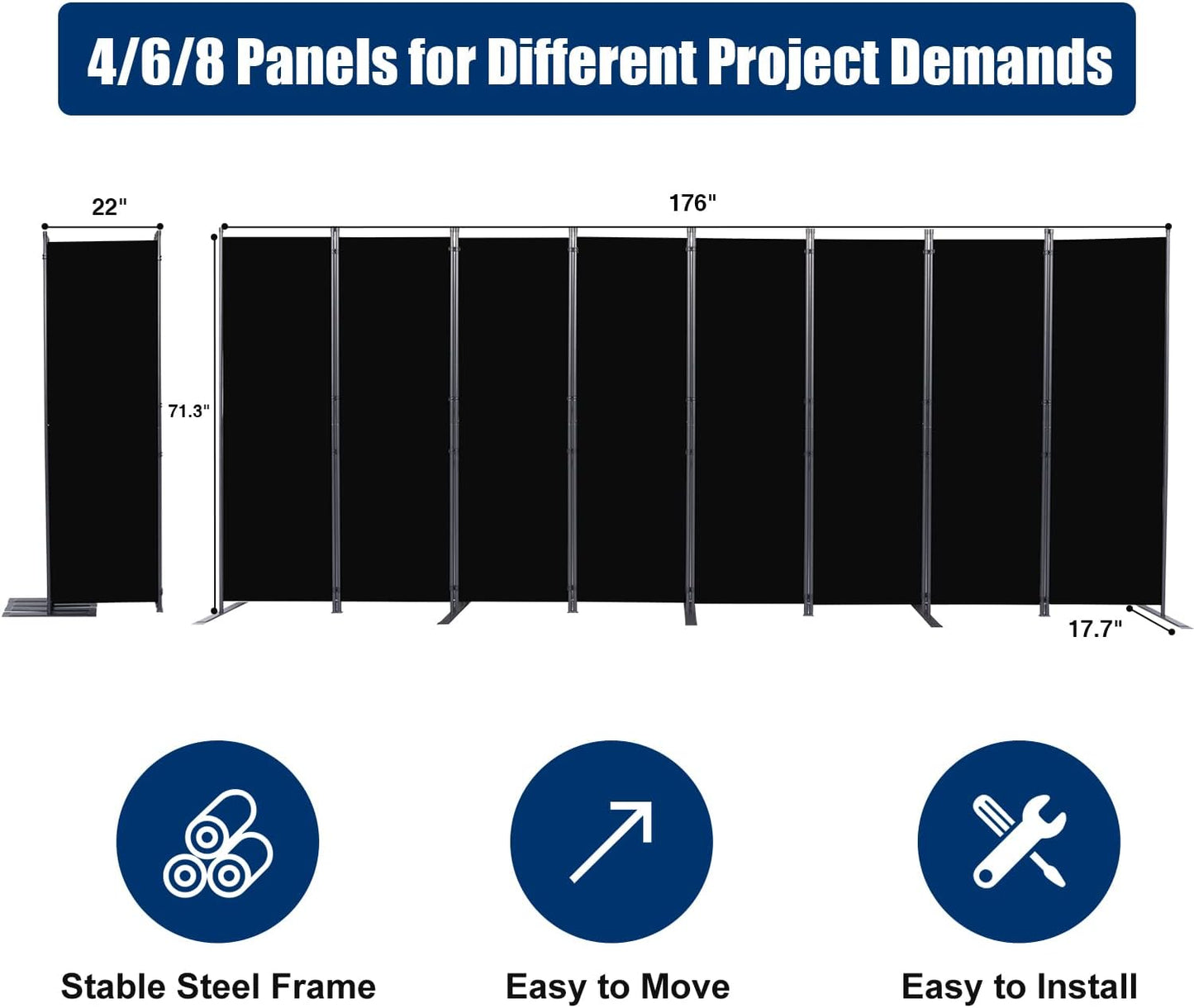 4/6/8 Panels for Different Project Demands

22"

176"

71.3"

17.7"

Stable Steel Frame

Easy to Move

Easy to Install